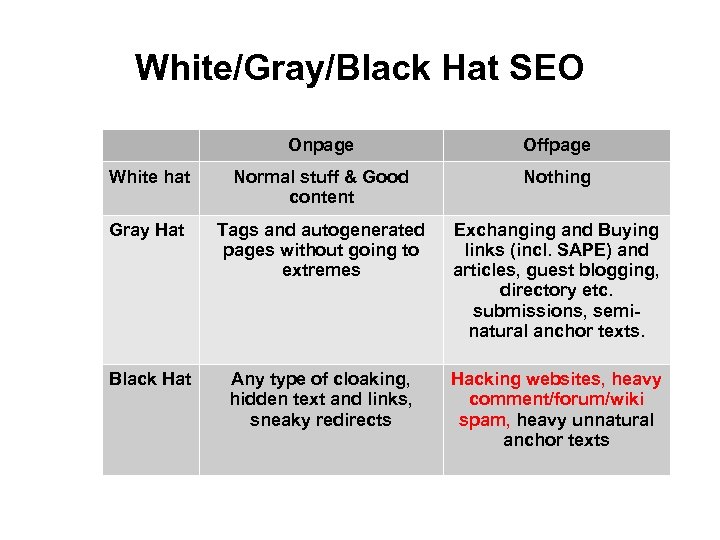 White/Gray/Black Hat SEO

| | Onpage | Offpage |
|---|---|---|
| White hat | Normal stuff & Good content | Nothing |
| Gray Hat | Tags and autogenerated pages without going to extremes | Exchanging and Buying links (incl. SAPE) and articles, guest blogging, directory etc. submissions, semi-natural anchor texts. |
| Black Hat | Any type of cloaking, hidden text and links, sneaky redirects | Hacking websites, heavy comment/forum/wiki spam, heavy unnatural anchor texts |